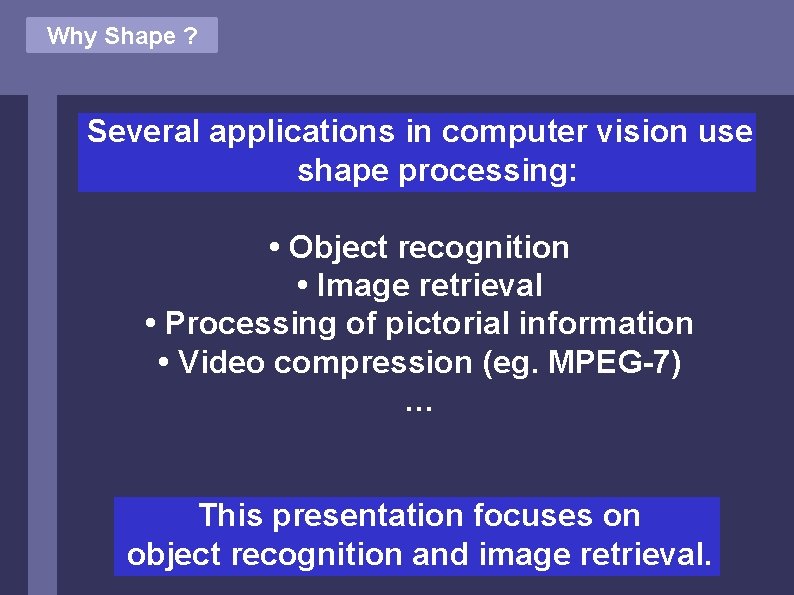 Why Shape ?

Several applications in computer vision use shape processing:

• Object recognition
• Image retrieval
• Processing of pictorial information
• Video compression (eg. MPEG-7)
...

This presentation focuses on object recognition and image retrieval.